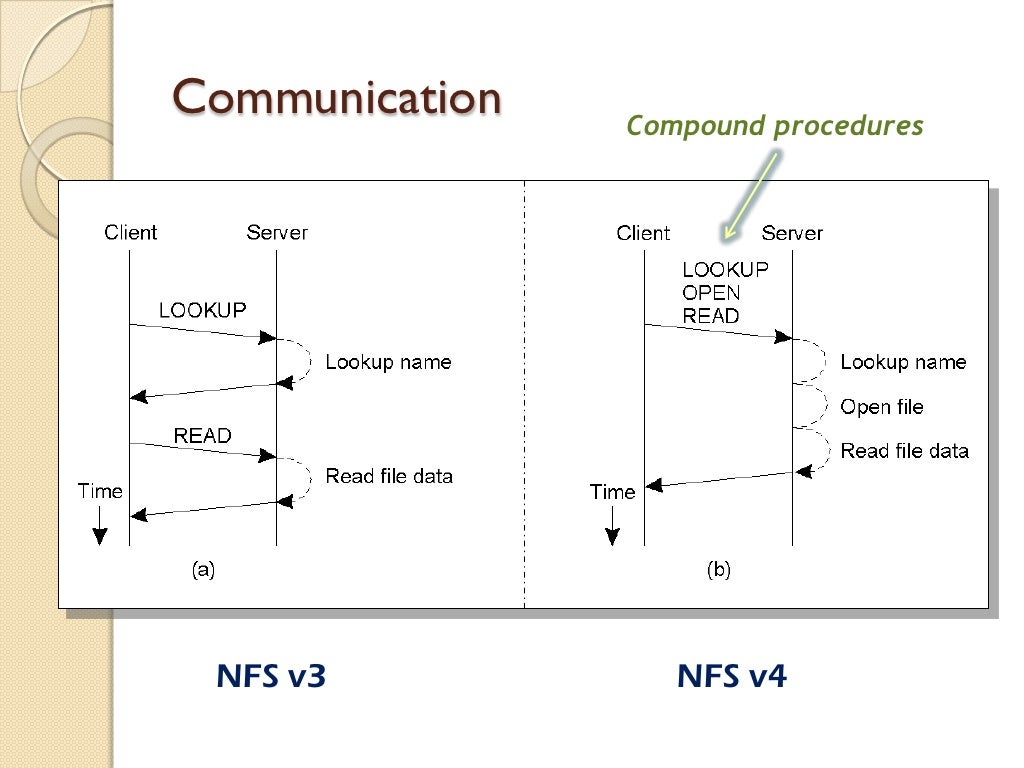 Communication

Compound procedures

Client Server

LOOKUP

Lookup name

READ

Read file data

Time

(a)

Client Server

LOOKUP
OPEN
READ

Lookup name

Open file

Read file data

Time

(b)

NFS v3

NFS v4